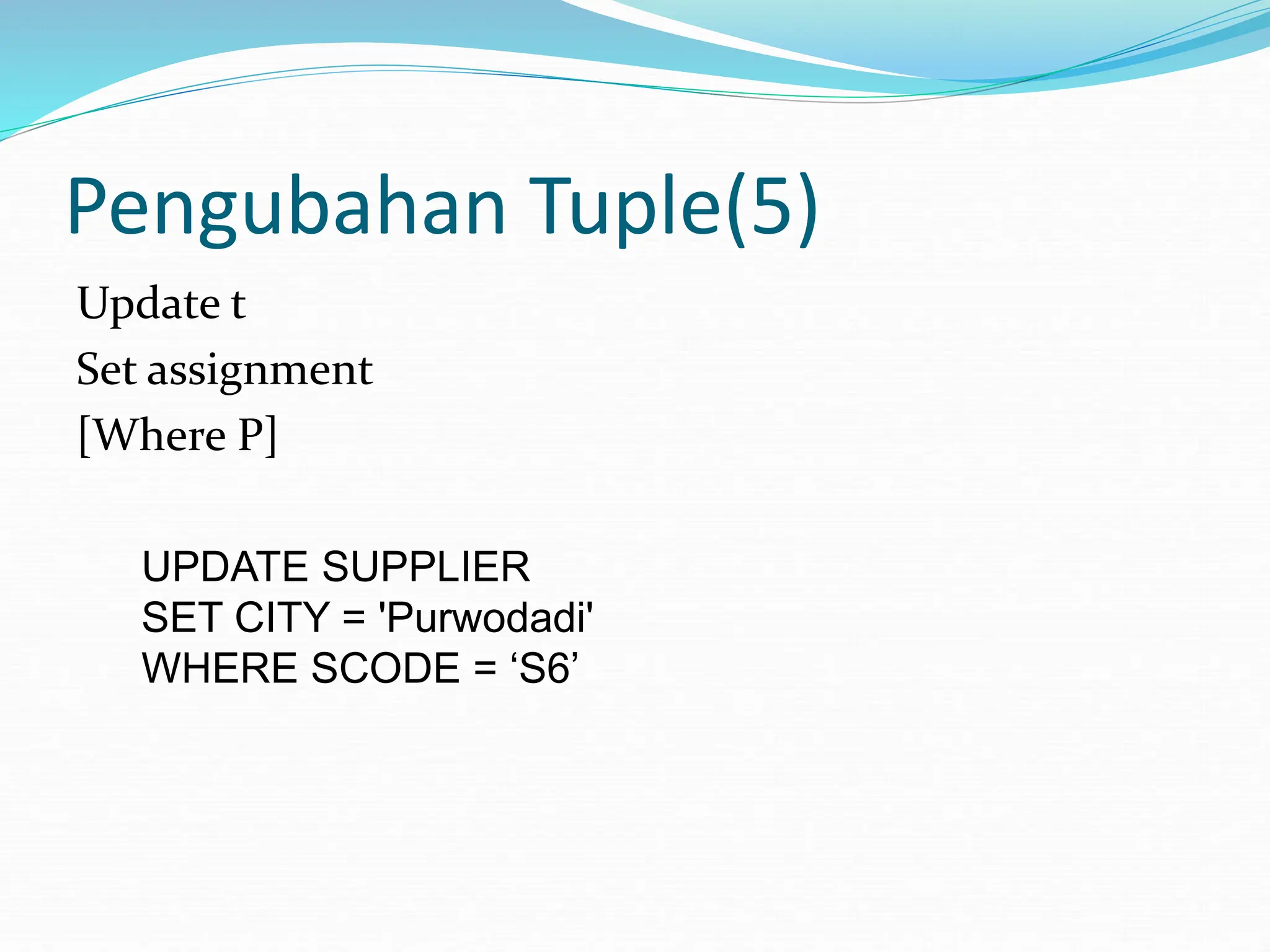 Pengubahan Tuple(5)

Update t
Set assignment
[Where P]

UPDATE SUPPLIER
SET CITY = 'Purwodadi'
WHERE SCODE = ‘S6’